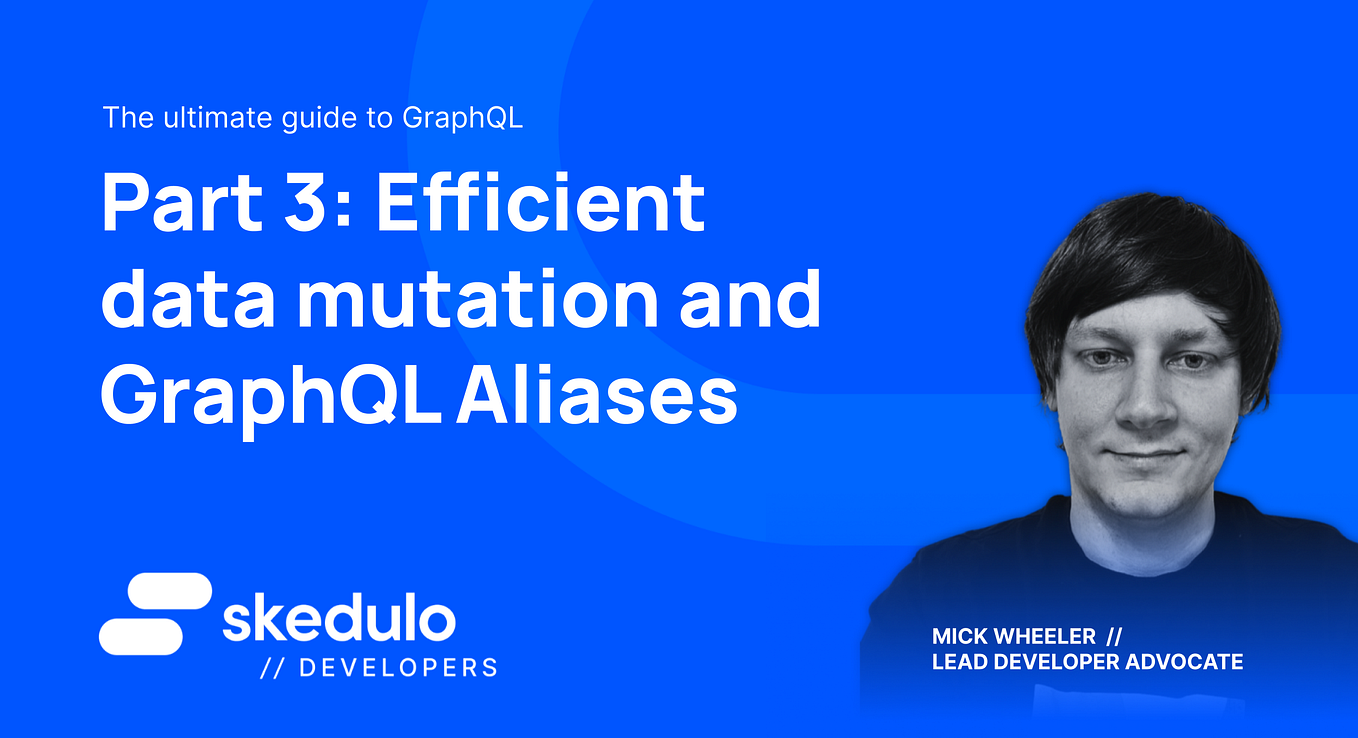 The ultimate guide to GraphQL

Part 3: Efficient data mutation and GraphQL Aliases

skedulo
// DEVELOPERS

MICK WHEELER //
LEAD DEVELOPER ADVOCATE